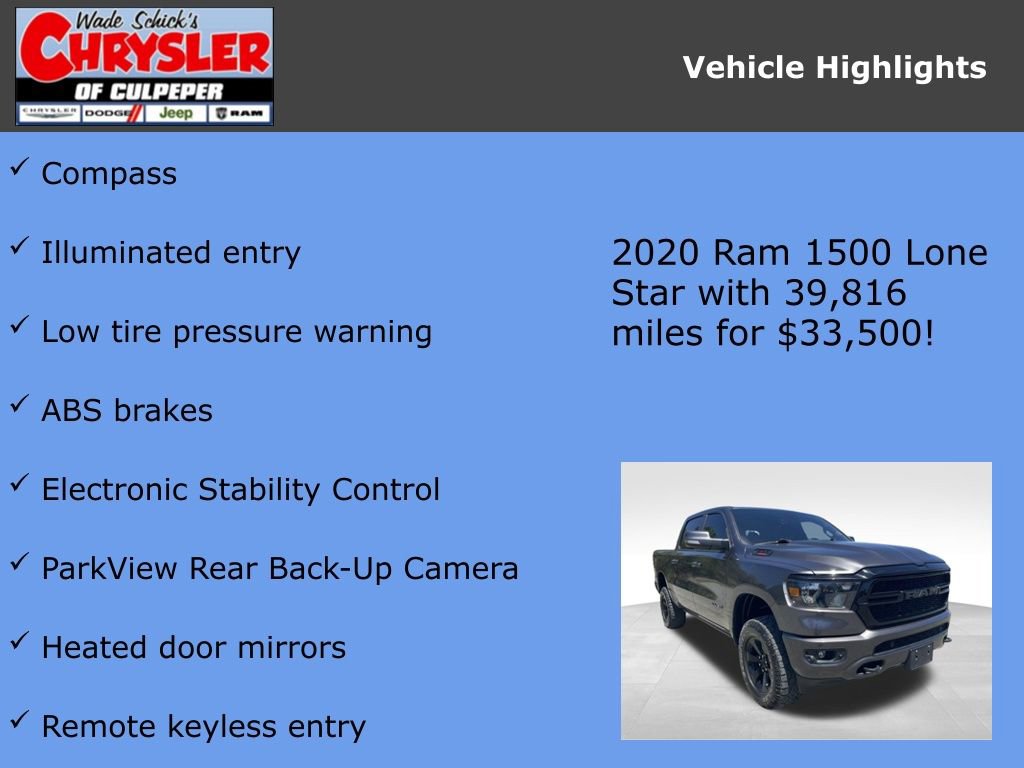 Wade Schick's
CHRYSLER
OF CULPEPER
CHRYSLER DODGE Jeep RAM

Vehicle Highlights

✓ Compass

✓ Illuminated entry

✓ Low tire pressure warning

✓ ABS brakes

✓ Electronic Stability Control

✓ ParkView Rear Back-Up Camera

✓ Heated door mirrors

✓ Remote keyless entry

2020 Ram 1500 Lone Star with 39,816 miles for $33,500!

RAM